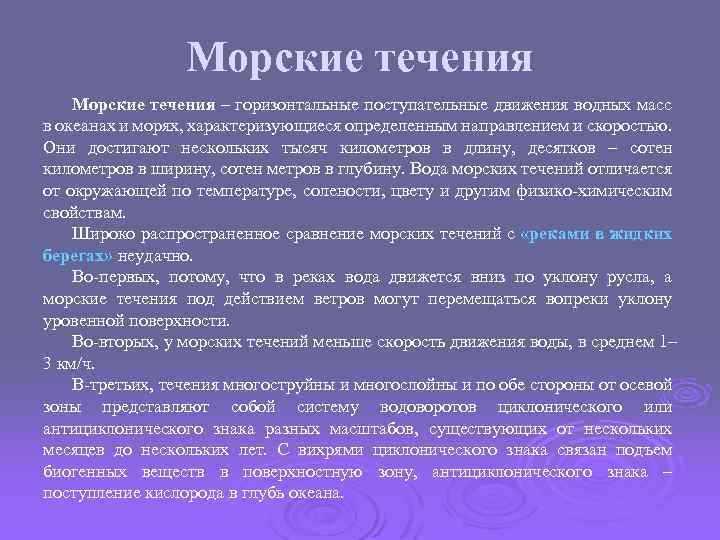 Морские течения

Морские течения – горизонтальные поступательные движения водных масс в океанах и морях, характеризующиеся определенным направлением и скоростью. Они достигают нескольких тысяч километров в длину, десятков – сотен километров в ширину, сотен метров в глубину. Вода морских течений отличается от окружающей по температуре, солености, цвету и другим физико-химическим свойствам.

Широко распространенное сравнение морских течений с «реками в жидких берегах» неудачно.

Во-первых, потому, что в реках вода движется вниз по уклону русла, а морские течения под действием ветров могут перемещаться вопреки уклону уровенной поверхности.

Во-вторых, у морских течений меньше скорость движения воды, в среднем 1–3 км/ч.

В-третьих, течения многоструйны и многослойны и по обе стороны от осевой зоны представляют собой систему водоворотов циклонического или антициклонического знака разных масштабов, существующих от нескольких месяцев до нескольких лет. С вихрями циклонического знака связан подъем биогенных веществ в поверхностную зону, антициклонического знака – поступление кислорода в глубь океана.